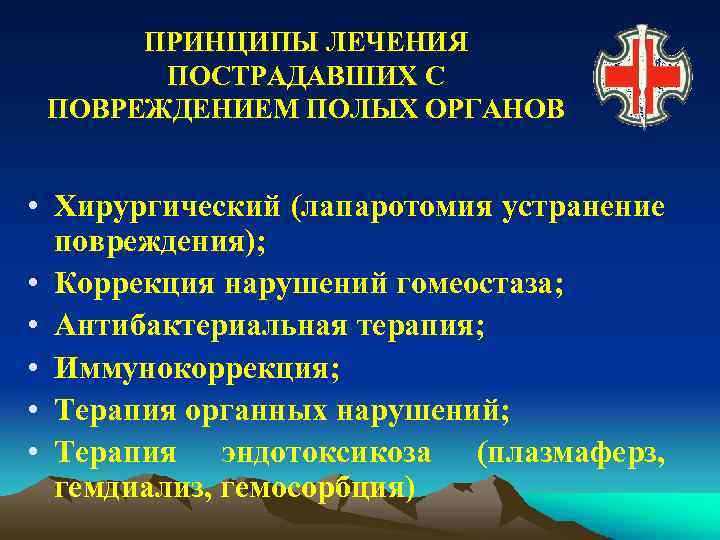 ПРИНЦИПЫ ЛЕЧЕНИЯ ПОСТРАДАВШИХ С ПОВРЕЖДЕНИЕМ ПОЛЫХ ОРГАНОВ

• Хирургический (лапаротомия устранение повреждения);
• Коррекция нарушений гомеостаза;
• Антибактериальная терапия;
• Иммунокоррекция;
• Терапия органных нарушений;
• Терапия эндотоксикоза (плазмаферз, гемдиализ, гемосорбция)